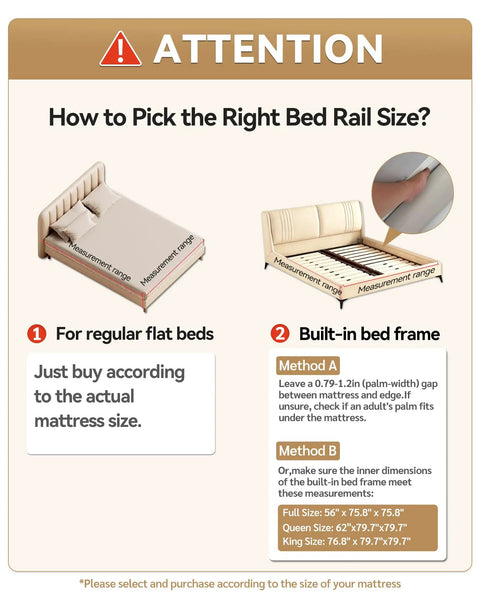 ATTENTION

How to Pick the Right Bed Rail Size?

Measurement range

Measurement range

Measurement range

Measurement range

1 For regular flat beds

Just buy according to the actual mattress size.

2 Built-in bed frame

Method A

Leave a 0.79-1.2in (palm-width) gap between mattress and edge.If unsure, check if an adult's palm fits under the mattress.

Method B

Or,make sure the inner dimensions of the built-in bed frame meet these measurements:

Full Size: 56" x 75.8" x 75.8"
Queen Size: 62"x79.7"x79.7"
King Size: 76.8" x 79.7"x79.7"

*Please select and purchase according to the size of your mattress